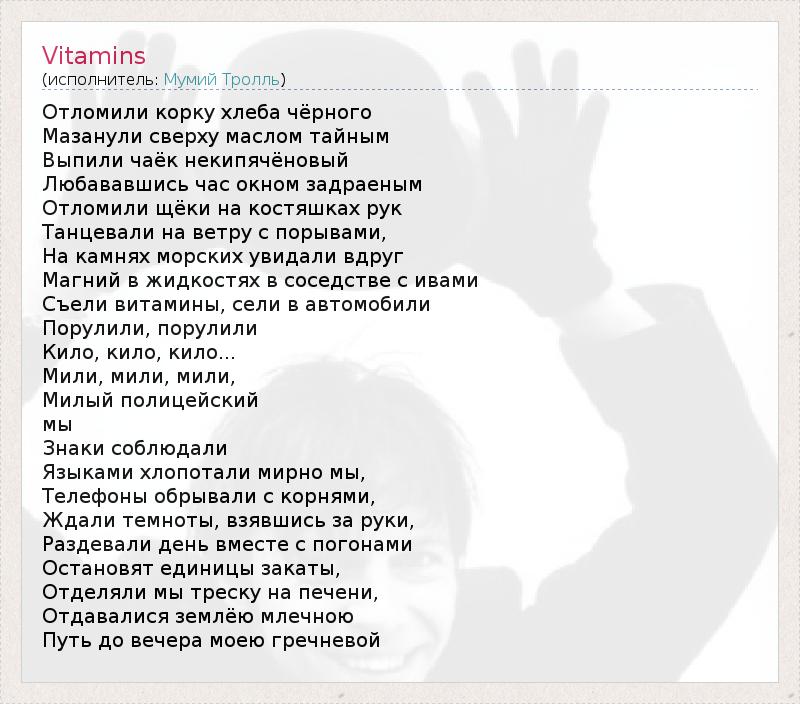 Vitamins
(исполнитель: Мумий Тролль)

Отломили корку хлеба чёрного
Мазанули сверху маслом тайным
Выпили чаёк некипячёновый
Любававшись час окном задраеным
Отломили щёки на костяшках рук
Танцевали на ветру с порывами,
На камнях морских увидали вдруг
Магний в жидкостях в соседстве с ивами
Съели витамины, сели в автомобили
Порулили, порулили
Кило, кило, кило...
Мили, мили, мили,
Милый полицейский
мы
Знаки соблюдали
Языками хлопотали мирно мы,
Телефоны обрывали с корнями,
Ждали темноты, взявшись за руки,
Раздевали день вместе с погонами
Остановят единицы закаты,
Отделяли мы треску на печени,
Отдавалися землёю млечною
Путь до вечера моею гречневой